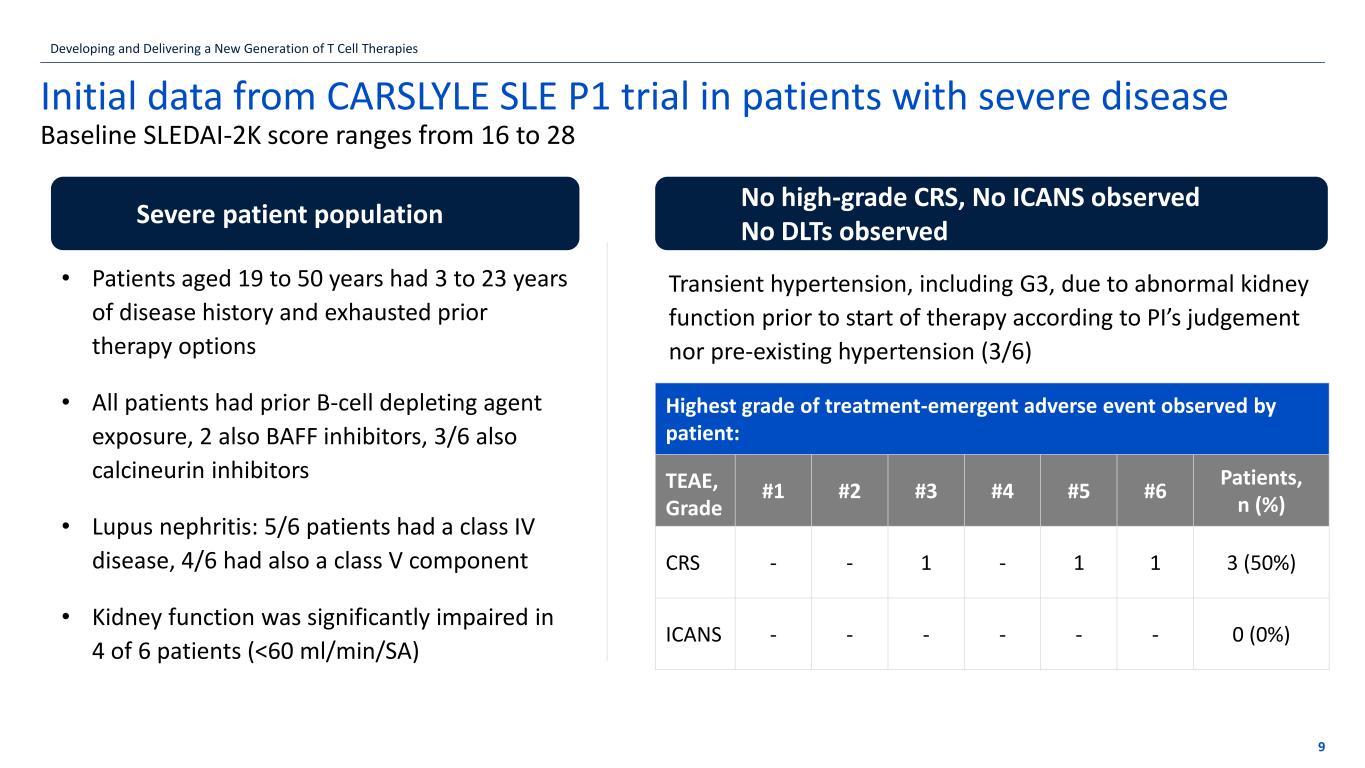 Developing and Delivering a New Generation of T Cell Therapies

Initial data from CARSLYLE SLE P1 trial in patients with severe disease
Baseline SLEDAI-2K score ranges from 16 to 28

Severe patient population

• Patients aged 19 to 50 years had 3 to 23 years of disease history and exhausted prior therapy options

• All patients had prior B-cell depleting agent exposure, 2 also BAFF inhibitors, 3/6 also calcineurin inhibitors

• Lupus nephritis: 5/6 patients had a class IV disease, 4/6 had also a class V component

• Kidney function was significantly impaired in 4 of 6 patients (<60 ml/min/SA)

No high-grade CRS, No ICANS observed
No DLTs observed

Transient hypertension, including G3, due to abnormal kidney function prior to start of therapy according to PI's judgement nor pre-existing hypertension (3/6)

Highest grade of treatment-emergent adverse event observed by patient:

| TEAE, Grade | #1 | #2 | #3 | #4 | #5 | #6 | Patients, n (%) |
|---|---|---|---|---|---|---|---|
| CRS | - | - | 1 | - | 1 | 1 | 3 (50%) |
| ICANS | - | - | - | - | - | - | 0 (0%) |

9